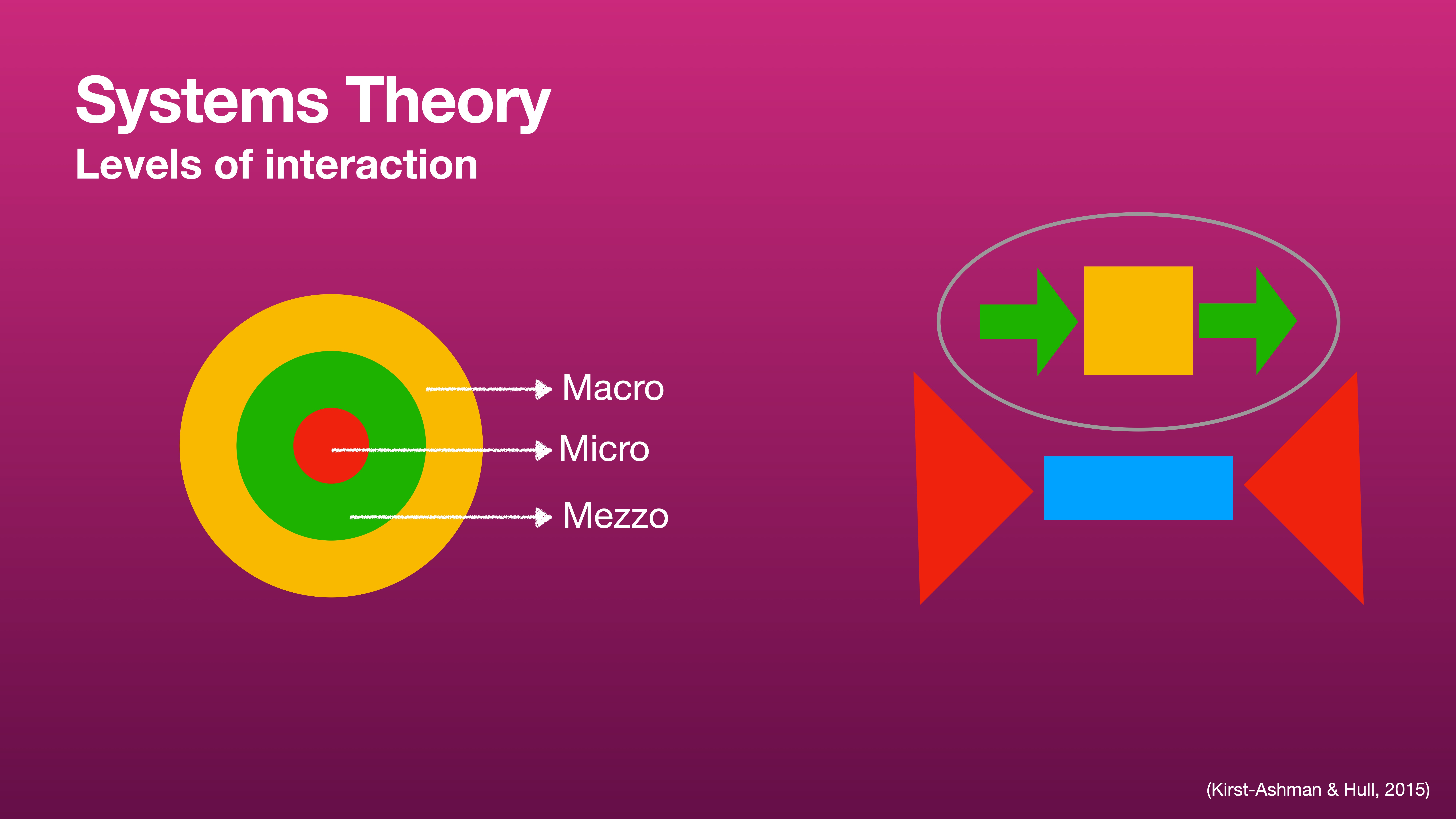 Systems Theory
Levels of interaction

Macro
Micro
Mezzo

(Kirst-Ashman & Hull, 2015)